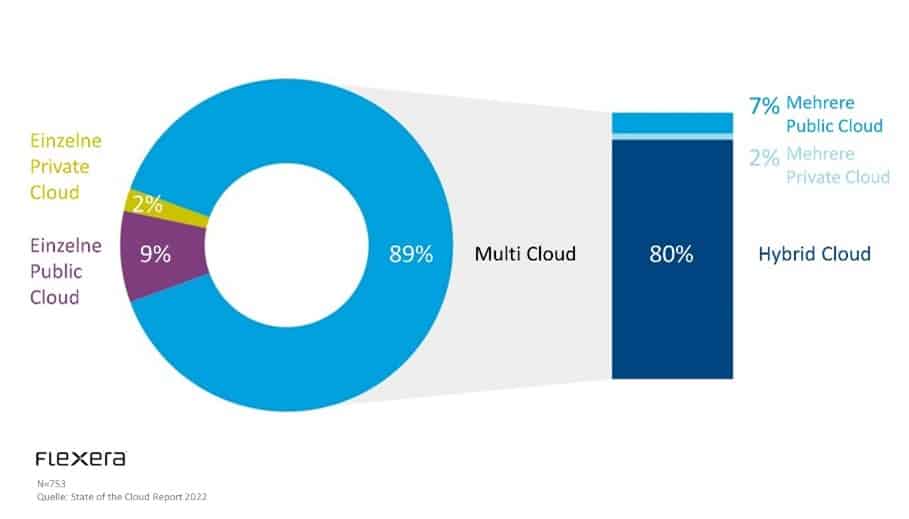 Einzelne Private Cloud

2%

Einzelne Public Cloud

9%

89%

Multi Cloud

7% Mehrere Public Cloud

2% Mehrere Private Cloud

80%

Hybrid Cloud

FLEXERA

N=753
Quelle: State of the Cloud Report 2022